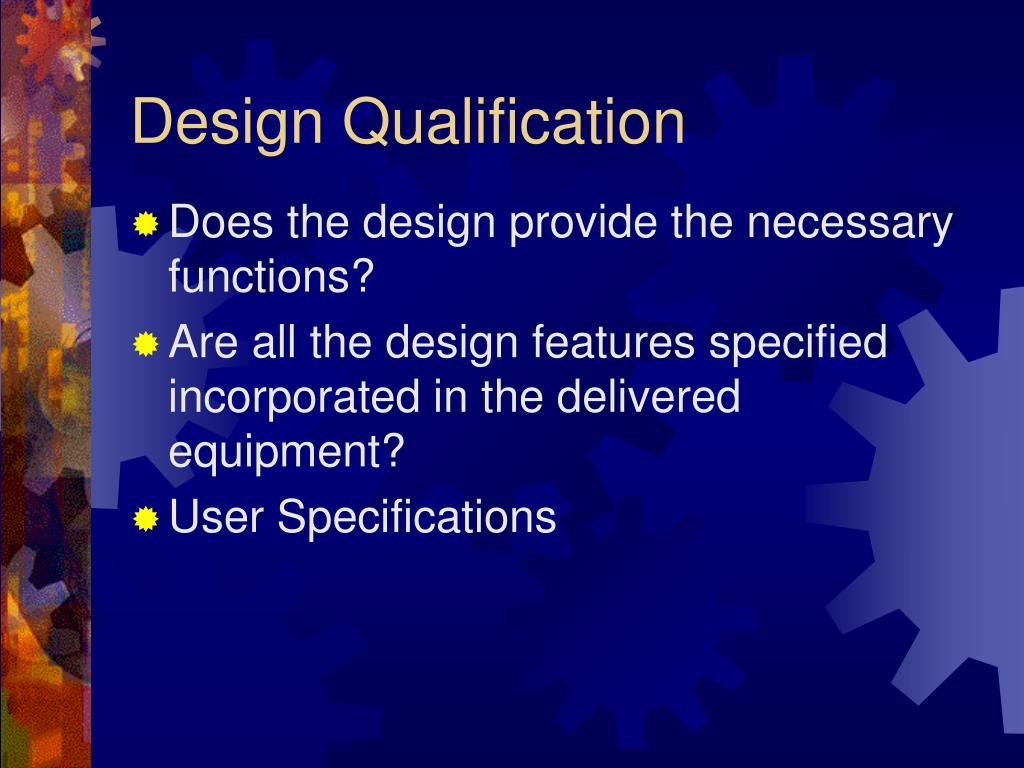 Design Qualification

Does the design provide the necessary functions?

Are all the design features specified incorporated in the delivered equipment?

User Specifications